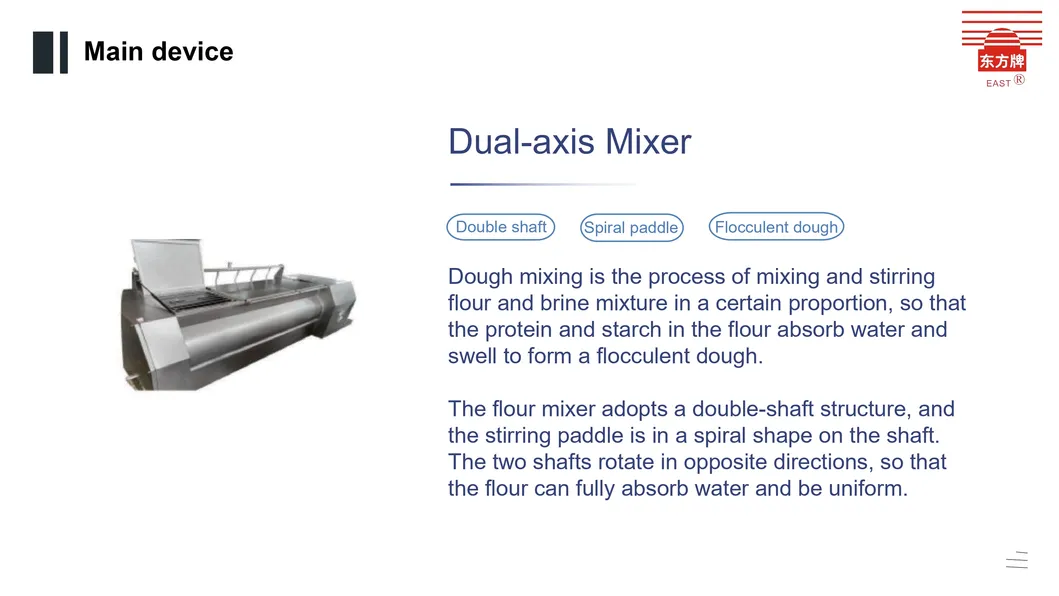 Main device

东方牌
EAST ®

Dual-axis Mixer

Double shaft
Spiral paddle
Flocculent dough

Dough mixing is the process of mixing and stirring flour and brine mixture in a certain proportion, so that the protein and starch in the flour absorb water and swell to form a flocculent dough.

The flour mixer adopts a double-shaft structure, and the stirring paddle is in a spiral shape on the shaft. The two shafts rotate in opposite directions, so that the flour can fully absorb water and be uniform.